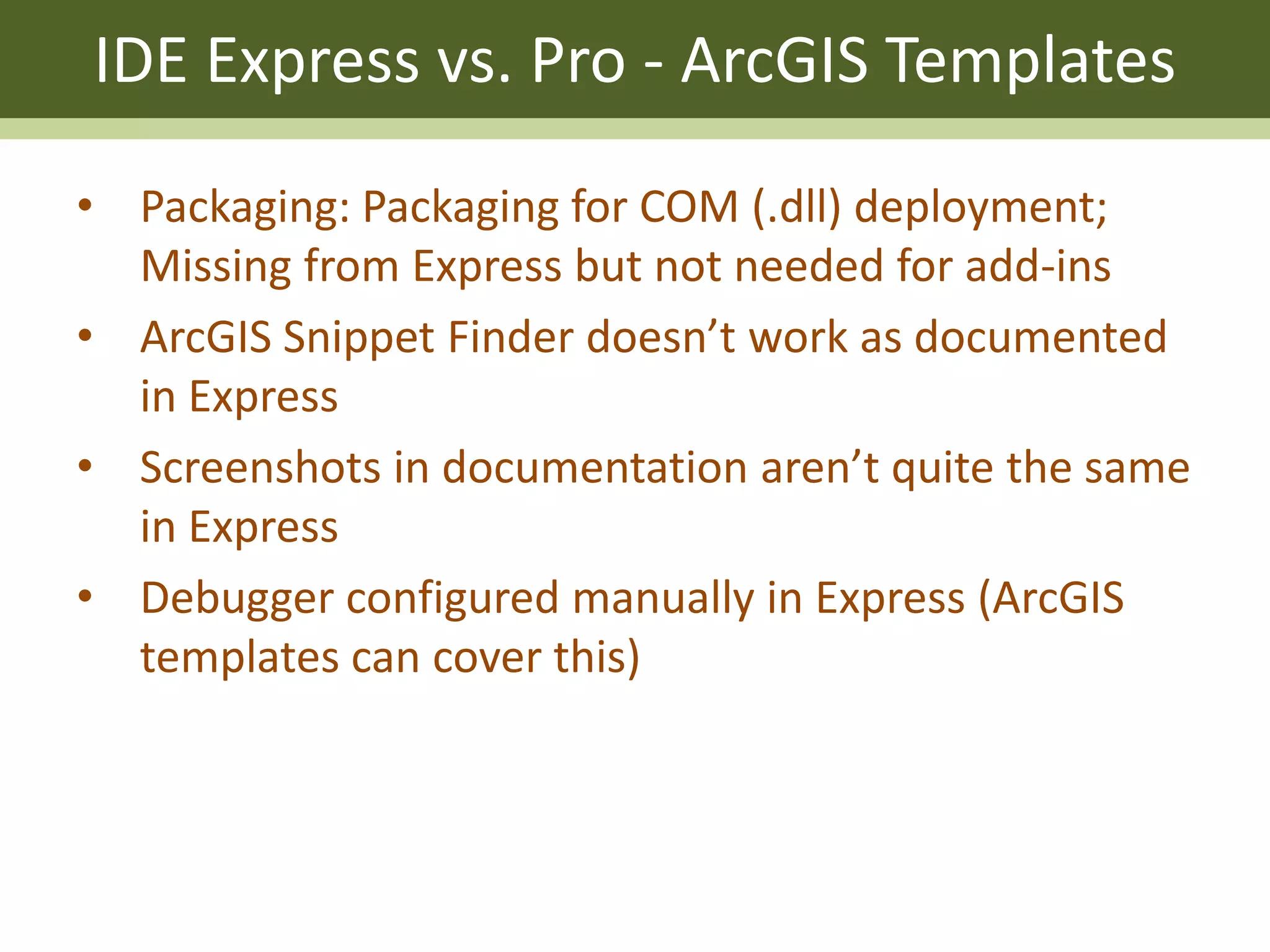 IDE Express vs. Pro - ArcGIS Templates

• Packaging: Packaging for COM (.dll) deployment; Missing from Express but not needed for add-ins
• ArcGIS Snippet Finder doesn’t work as documented in Express
• Screenshots in documentation aren’t quite the same in Express
• Debugger configured manually in Express (ArcGIS templates can cover this)